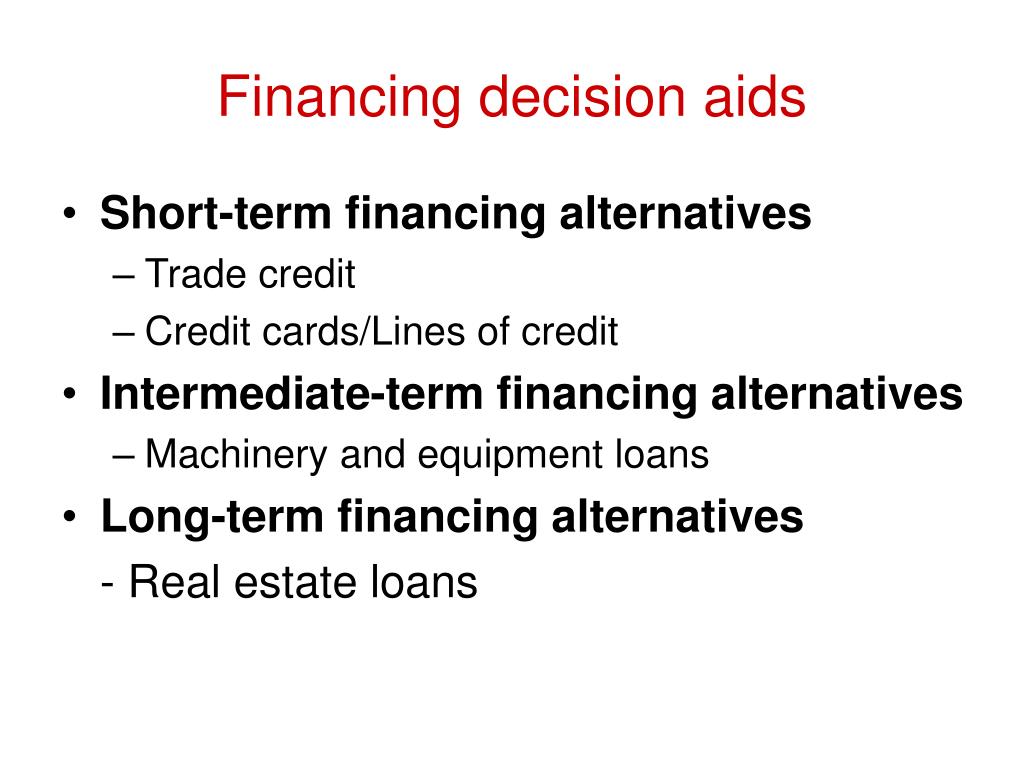 Financing decision aids

• Short-term financing alternatives
– Trade credit
– Credit cards/Lines of credit
• Intermediate-term financing alternatives
– Machinery and equipment loans
• Long-term financing alternatives
- Real estate loans